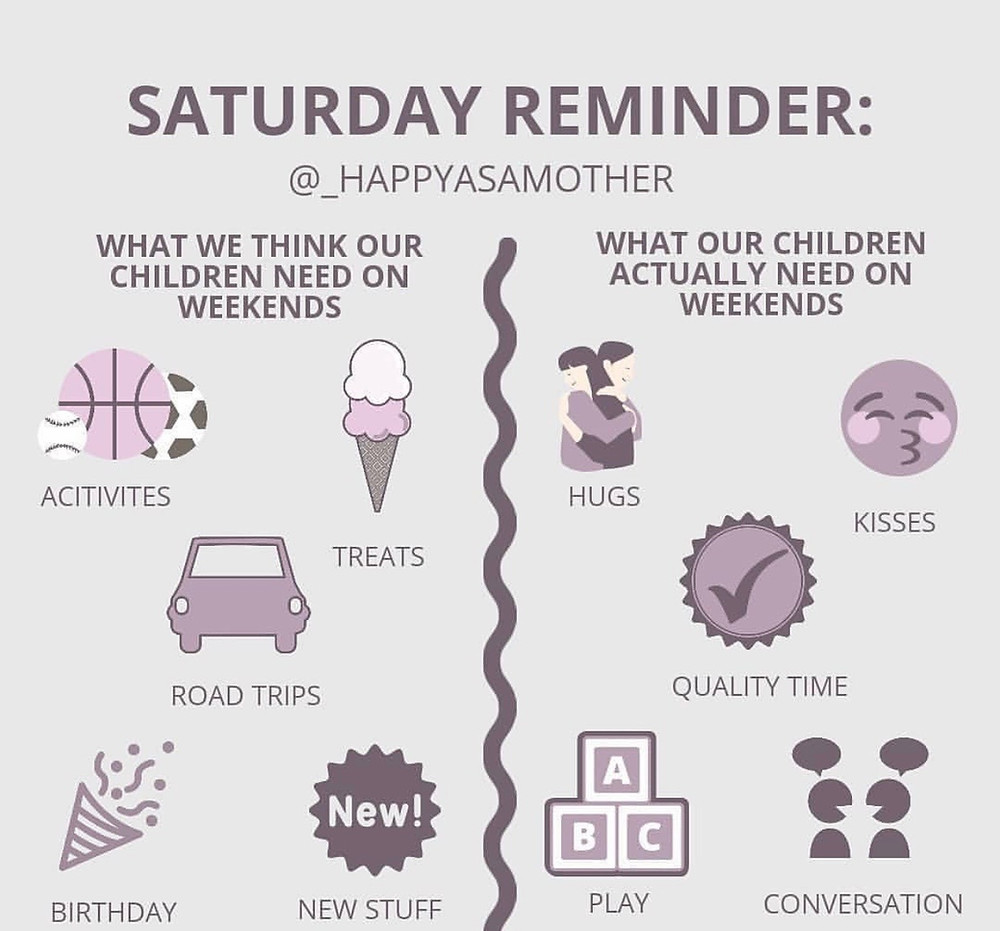 SATURDAY REMINDER:
@_HAPPYASAMOTHER

WHAT WE THINK OUR CHILDREN NEED ON WEEKENDS

ACITIVITES

TREATS

ROAD TRIPS

BIRTHDAY

New!

NEW STUFF

WHAT OUR CHILDREN ACTUALLY NEED ON WEEKENDS

HUGS

KISSES

QUALITY TIME

A
B C

PLAY

CONVERSATION